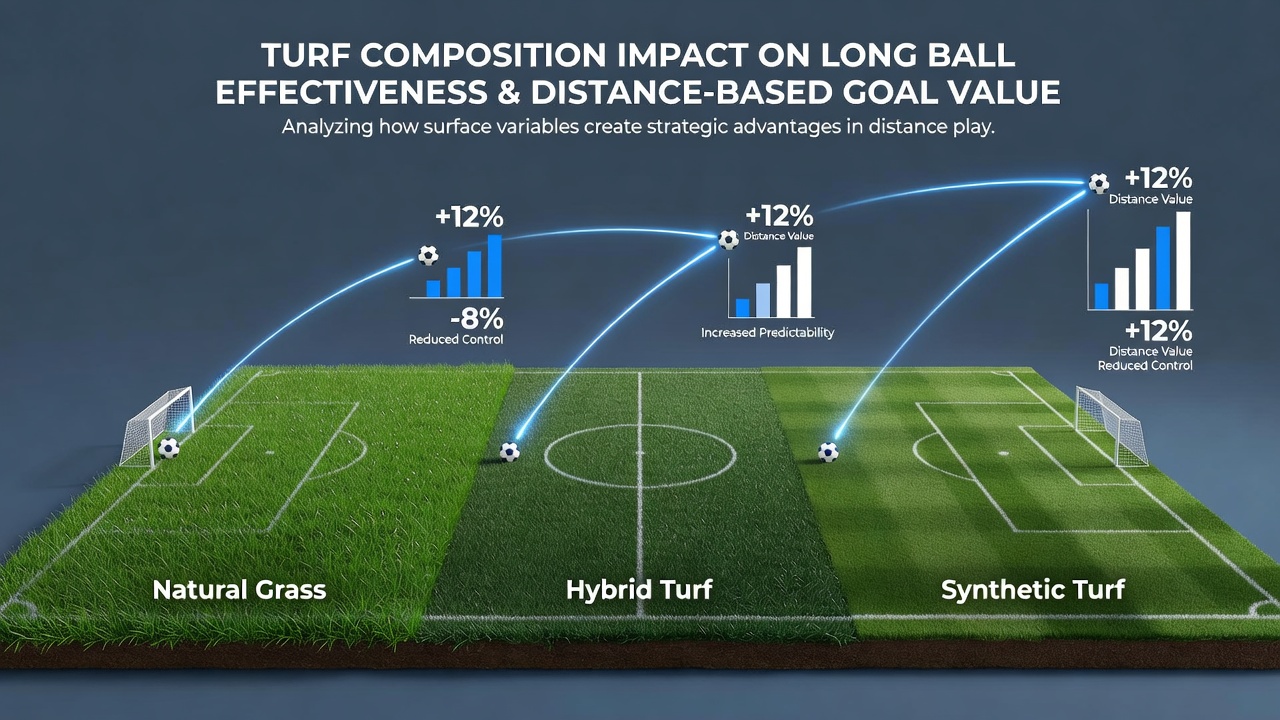 TURF COMPOSITION IMPACT ON LONG BALL EFFECTIVENESS & DISTANCE-BASED GOAL VALUE

Analyzing how surface variables create strategic advantages in distance play.

+12%

-8%
Reduced Control

+12%
Distance Value

Increased Predictability

+12%
Distance Value

+12%
Distance Value
Reduced Control

Natural Grass

Hybrid Turf

Synthetic Turf